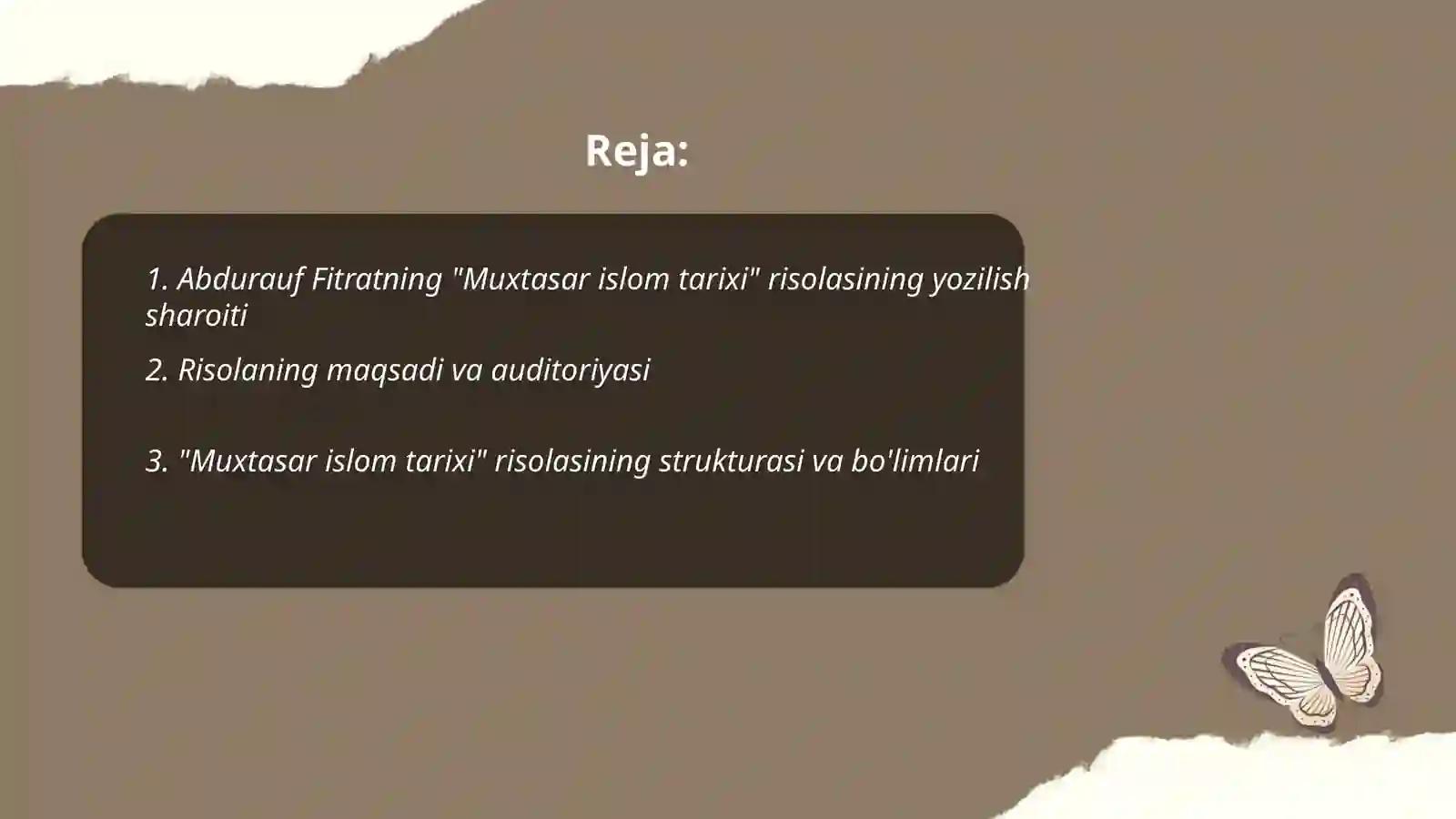 Reja:

1. Abdurauf Fitratning "Muxtasar islom tarixi" risolasining yozilish sharoiti

2. Risolaning maqsadi va auditoriyasi

3. "Muxtasar islom tarixi" risolasining strukturasi va bo'limlari